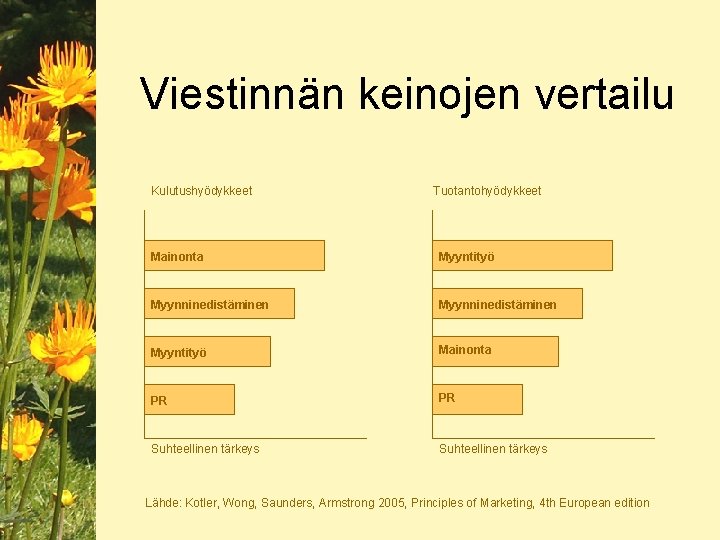 Viestinnän keinojen vertailu

Kulutushyödykkeet

Mainonta

Myynninedistäminen

Myyntityö

PR

Suhteellinen tärkeys

Tuotantohyödykkeet

Myyntityö

Myynninedistäminen

Mainonta

PR

Suhteellinen tärkeys

Lähde: Kotler, Wong, Saunders, Armstrong 2005, Principles of Marketing, 4th European edition